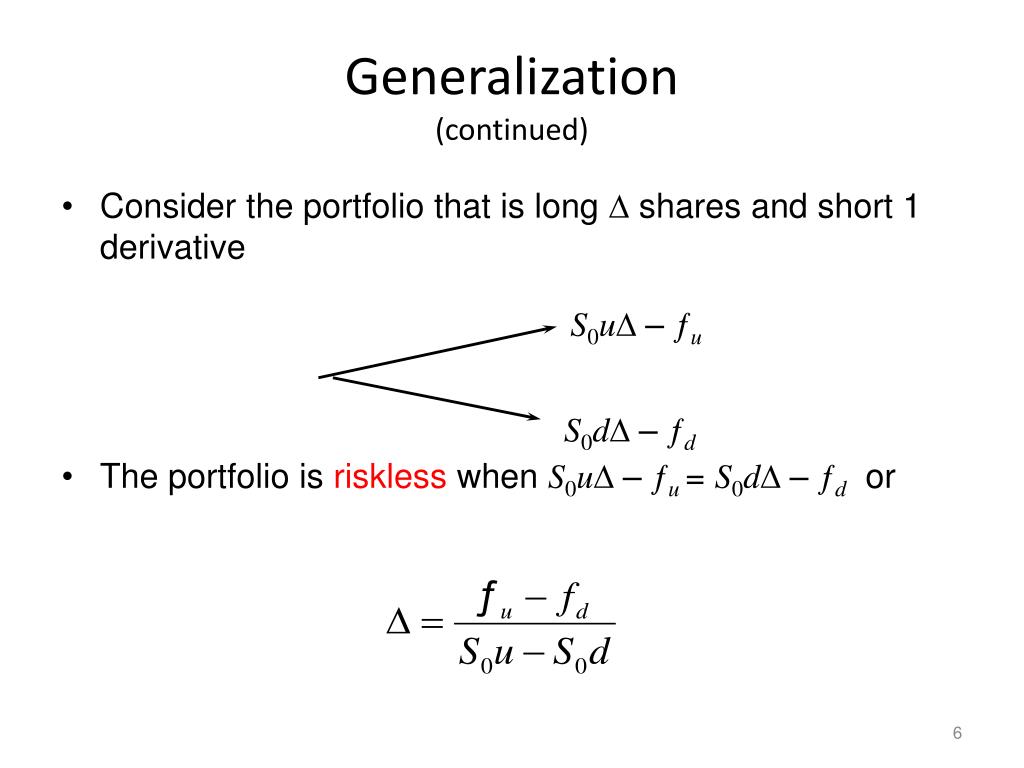 Generalization
(continued)

• Consider the portfolio that is long $\Delta$ shares and short 1 derivative

$S_0u\Delta - f_u$

$S_0d\Delta - f_d$

• The portfolio is riskless when $S_0u\Delta - f_u = S_0d\Delta - f_d$ or

$\Delta = \frac{f_u - f_d}{S_0u - S_0d}$

6